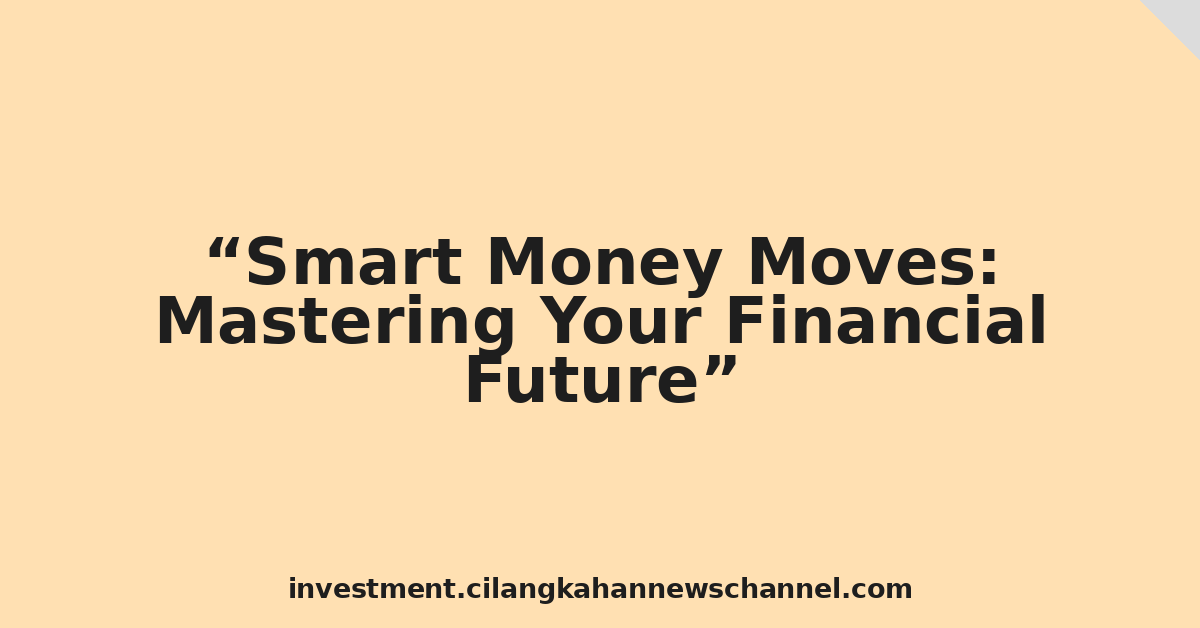 “Smart Money Moves: Mastering Your Financial Future”

investment.cilangkahannewschannel.com